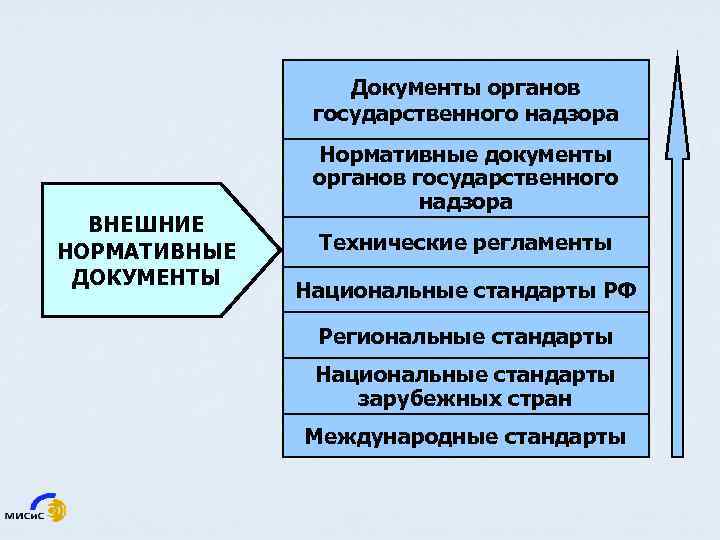 ВНЕШНИЕ НОРМАТИВНЫЕ ДОКУМЕНТЫ

Документы органов государственного надзора

Нормативные документы органов государственного надзора

Технические регламенты

Национальные стандарты РФ

Региональные стандарты

Национальные стандарты зарубежных стран

Международные стандарты

МИСиС